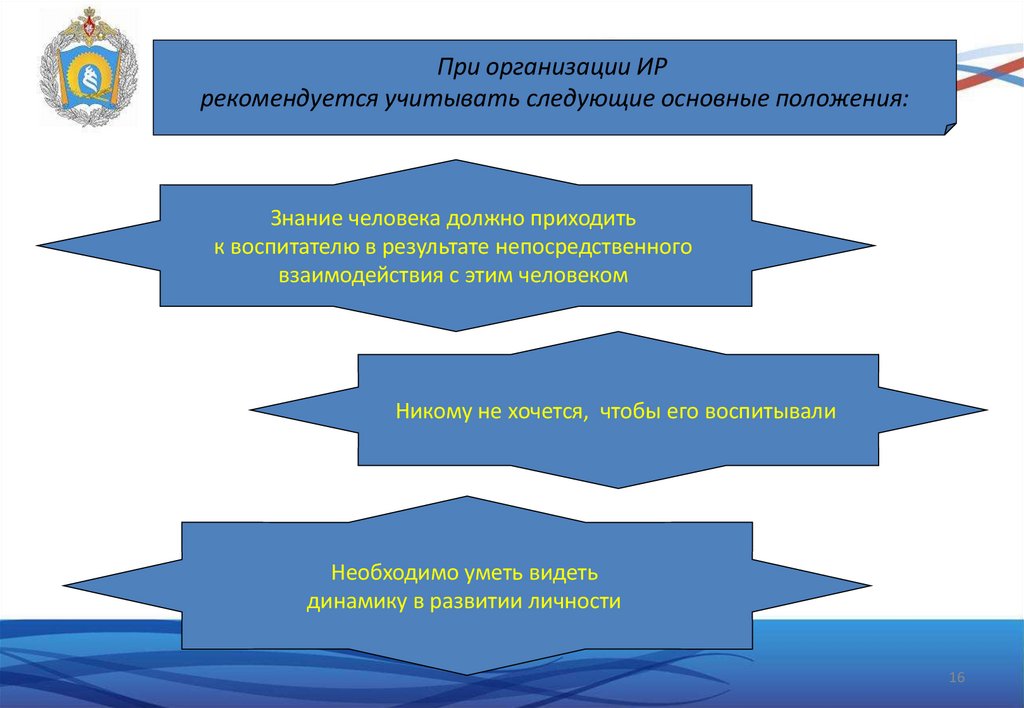 При организации ИР
рекомендуется учитывать следующие основные положения:

Знание человека должно приходить к воспитателю в результате непосредственного взаимодействия с этим человеком

Никому не хочется, чтобы его воспитывали

Необходимо уметь видеть динамику в развитии личности

16